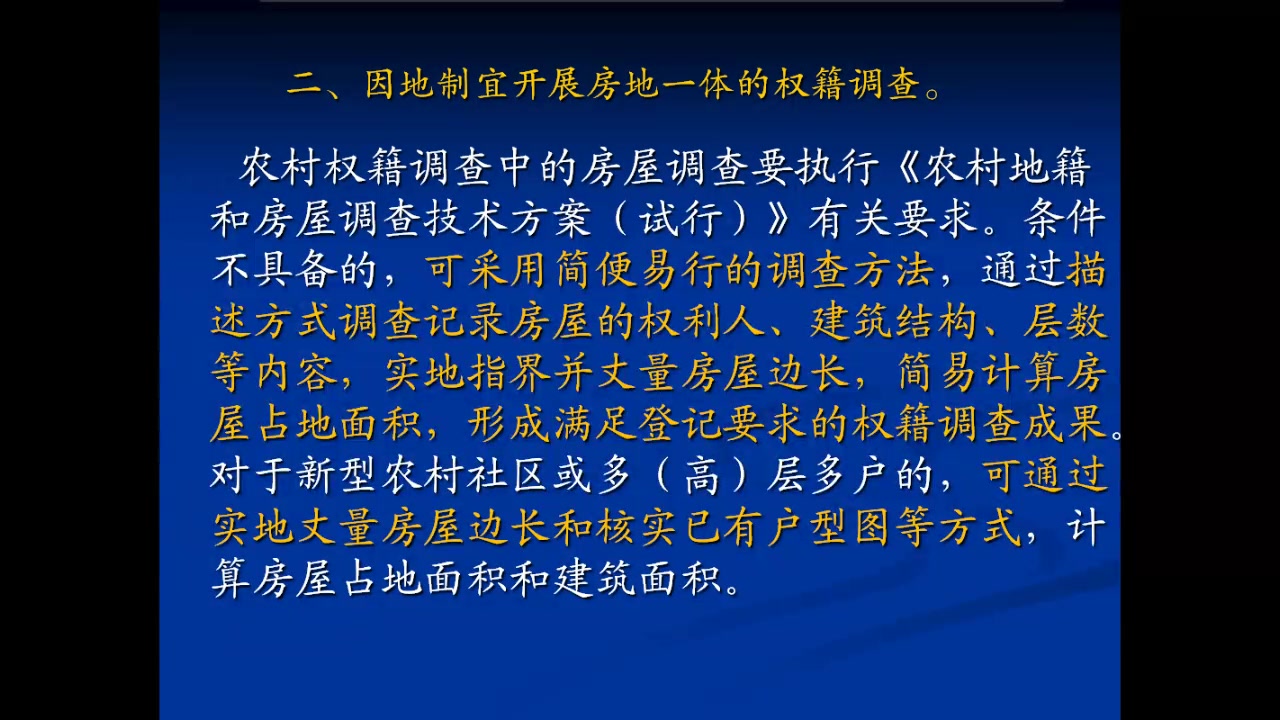 二、因地制宜开展房地一体的权籍调查。

农村权籍调查中的房屋调查要执行《农村地籍和房屋调查技术方案（试行）》有关要求。条件不具备的，可采用简便易行的调查方法，通过描述方式调查记录房屋的权利人、建筑结构、层数等内容，实地指界并丈量房屋边长，简易计算房屋占地面积，形成满足登记要求的权籍调查成果。对于新型农村社区或多（高）层多户的，可通过实地丈量房屋边长和核实已有户型图等方式，计算房屋占地面积和建筑面积。